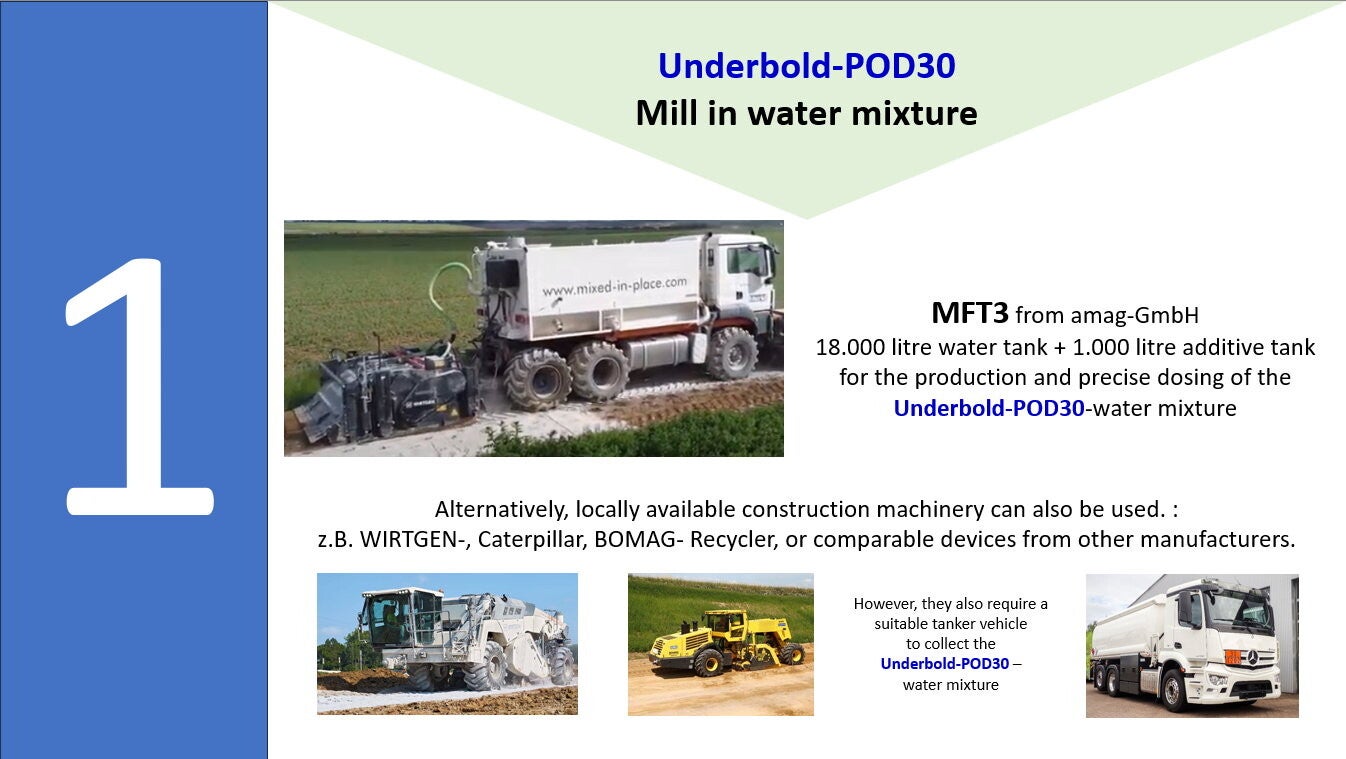 1

Underbold-POD30
Mill in water mixture

www.mixed-in-place.com

MFT3 from amag-GmbH
18.000 litre water tank + 1.000 litre additive tank for the production and precise dosing of the Underbold-POD30-water mixture

Alternatively, locally available construction machinery can also be used. :
z.B. WIRTGEN-, Caterpillar, BOMAG- Recycler, or comparable devices from other manufacturers.

However, they also require a suitable tanker vehicle to collect the Underbold-POD30 – water mixture